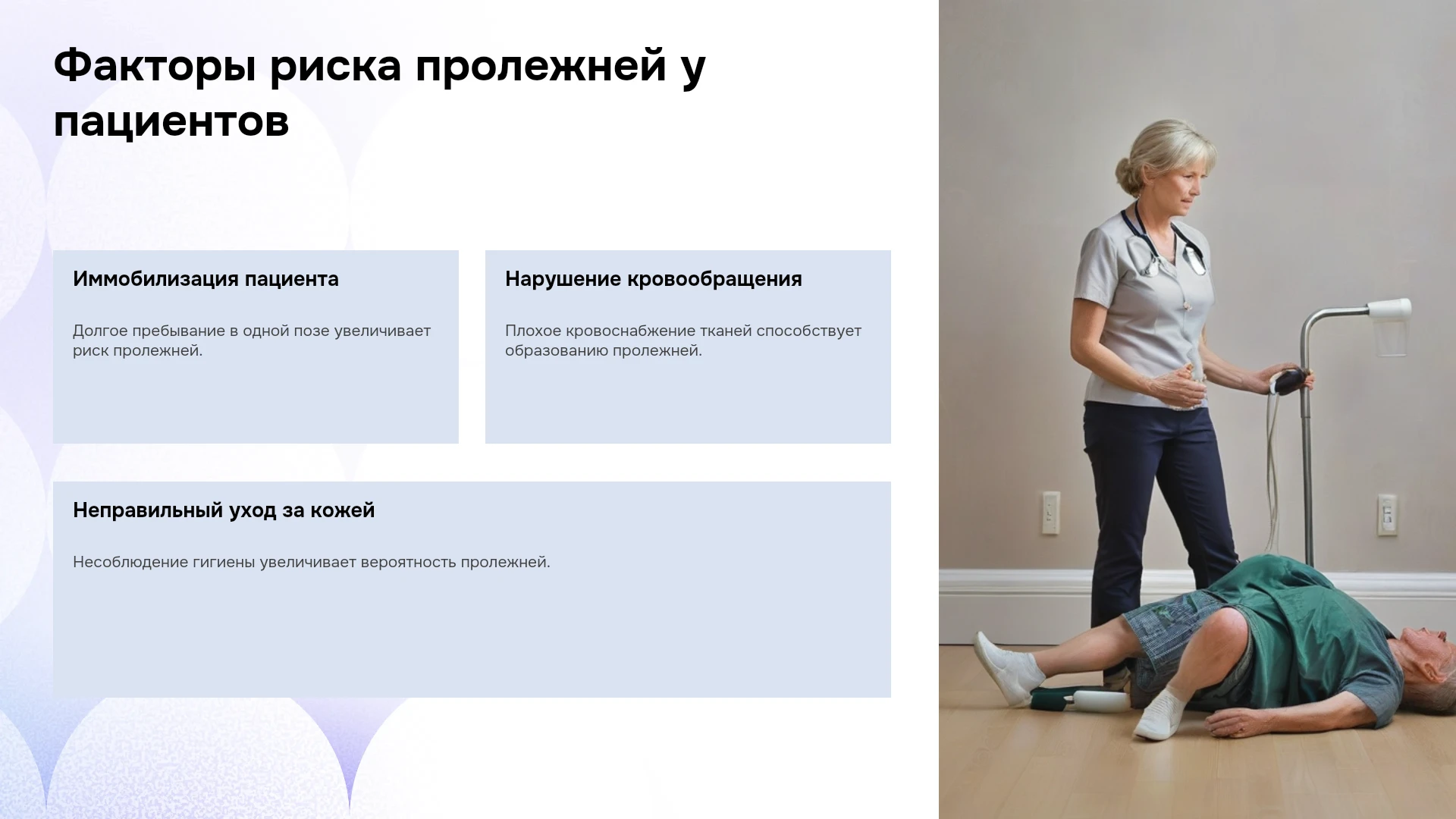 Факторы риска пролежней у пациентов

Иммобилизация пациента

Долгое пребывание в одной позе увеличивает риск пролежней.

Нарушение кровообращения

Плохое кровоснабжение тканей способствует образованию пролежней.

Неправильный уход за кожей

Несоблюдение гигиены увеличивает вероятность пролежней.